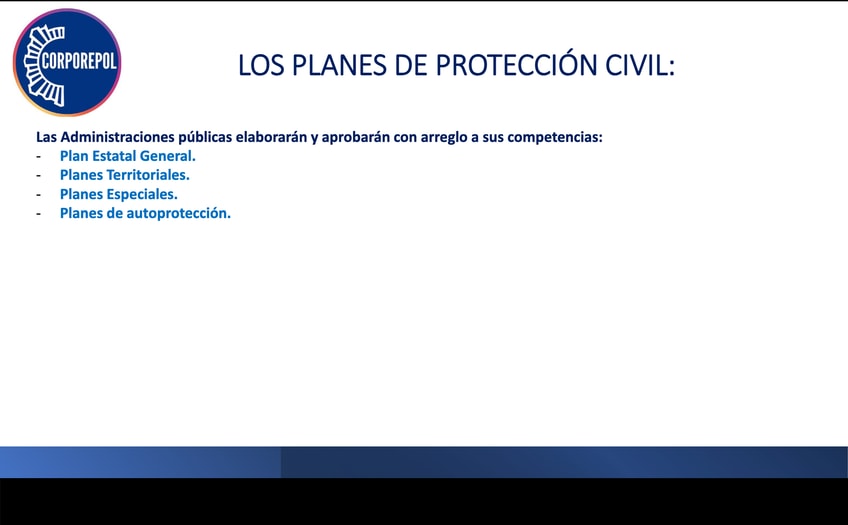 CORPOREPOL

LOS PLANES DE PROTECCIÓN CIVIL:

Las Administraciones públicas elaborarán y aprobarán con arreglo a sus competencias:
- Plan Estatal General.
- Planes Territoriales.
- Planes Especiales.
- Planes de autoprotección.